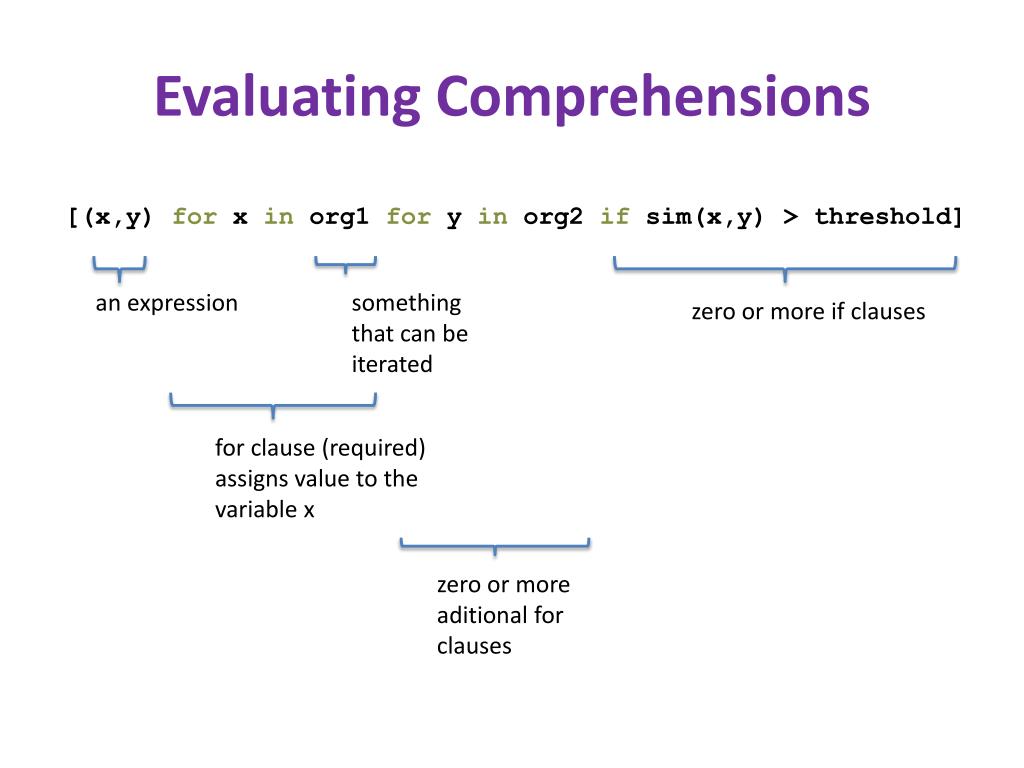 Evaluating Comprehensions

[(x,y) for x in org1 for y in org2 if sim(x,y) > threshold]

an expression

something that can be iterated

zero or more if clauses

for clause (required) assigns value to the variable x

zero or more aditional for clauses